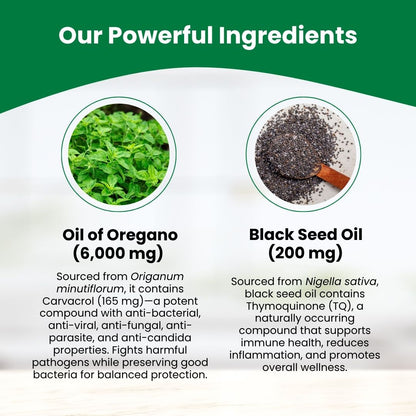 Our Powerful Ingredients

Oil of Oregano (6,000 mg)

Sourced from Origanum minutiflorum, it contains Carvacrol (165 mg)—a potent compound with anti-bacterial, anti-viral, anti-fungal, anti-parasite, and anti-candida properties. Fights harmful pathogens while preserving good bacteria for balanced protection.

Black Seed Oil (200 mg)

Sourced from Nigella sativa, black seed oil contains Thymoquinone (TQ), a naturally occurring compound that supports immune health, reduces inflammation, and promotes overall wellness.